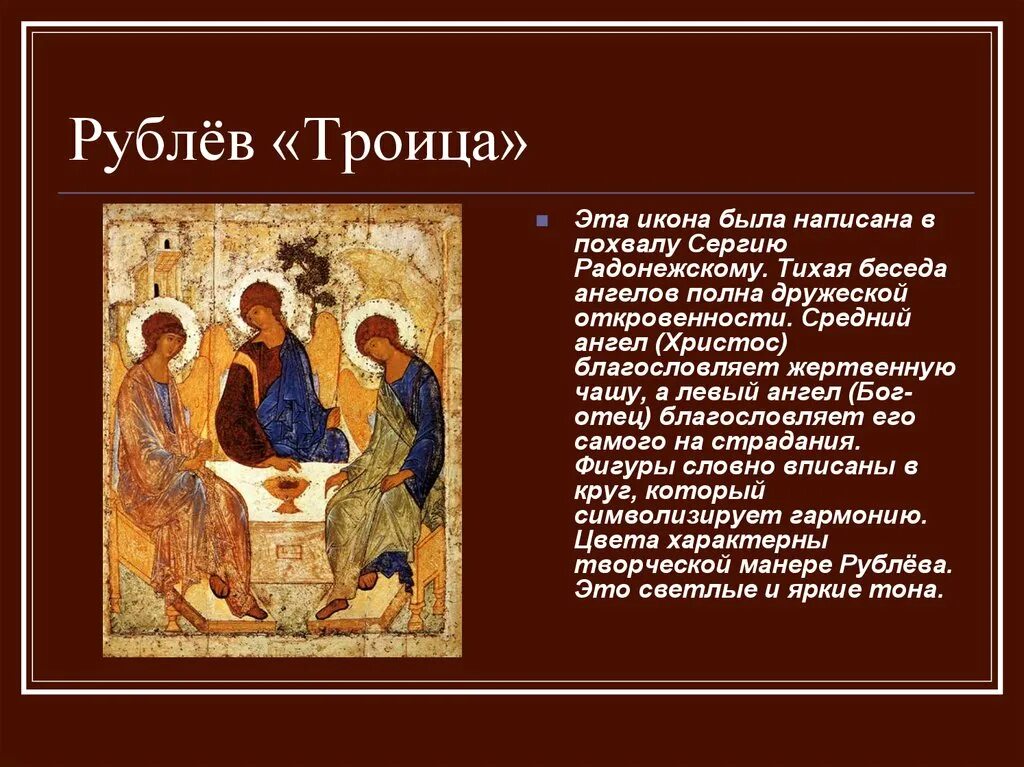 Рублёв «Троица»

Эта икона была написана в похвалу Сергию Радонежскому. Тихая беседа ангелов полна дружеской откровенности. Средний ангел (Христос) благословляет жертвенную чашу, а левый ангел (Бог-отец) благословляет его самого на страдания. Фигуры словно вписаны в круг, который символизирует гармонию. Цвета характерны творческой манере Рублёва. Это светлые и яркие тона.